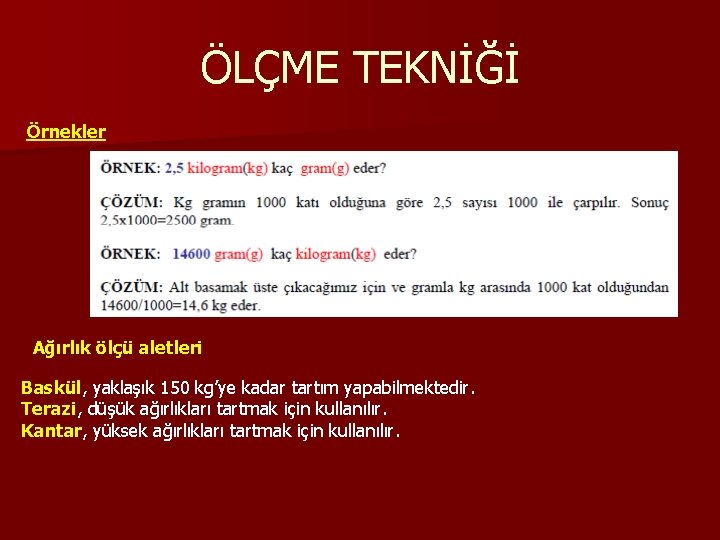 ÖLÇME TEKNİĞİ

Örnekler

ÖRNEK: 2,5 kilogram(kg) kaç gram(g) eder?

ÇÖZÜM: Kg gramın 1000 katı olduğuna göre 2,5 sayısı 1000 ile çarpılır. Sonuç 2,5x1000=2500 gram.

ÖRNEK: 14600 gram(g) kaç kilogram(kg) eder?

ÇÖZÜM: Alt basamak üste çıkacağımız için ve gramla kg arasında 1000 kat olduğundan 14600/1000=14,6 kg eder.

Ağırlık ölçü aletleri

Baskül, yaklaşık 150 kg'ye kadar tartım yapabilmektedir.
Terazi, düşük ağırlıkları tartmak için kullanılır.
Kantar, yüksek ağırlıkları tartmak için kullanılır.